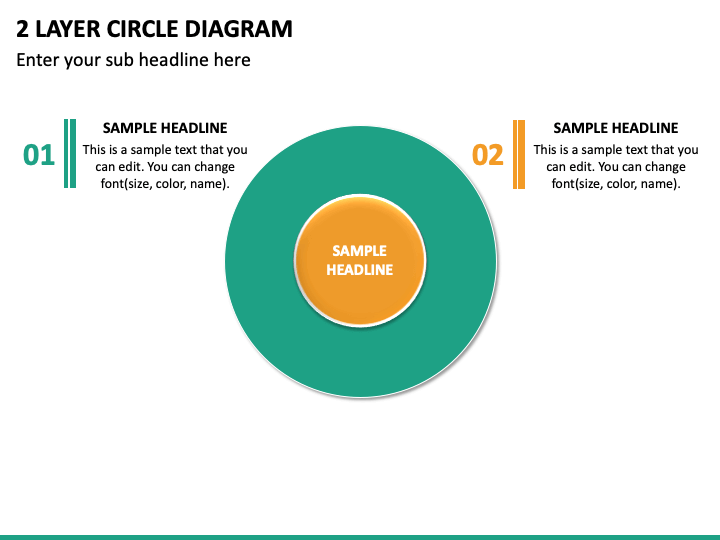 2 LAYER CIRCLE DIAGRAM

Enter your sub headline here

01

SAMPLE HEADLINE

This is a sample text that you can edit. You can change font(size, color, name).

SAMPLE HEADLINE

02

SAMPLE HEADLINE

This is a sample text that you can edit. You can change font(size, color, name).